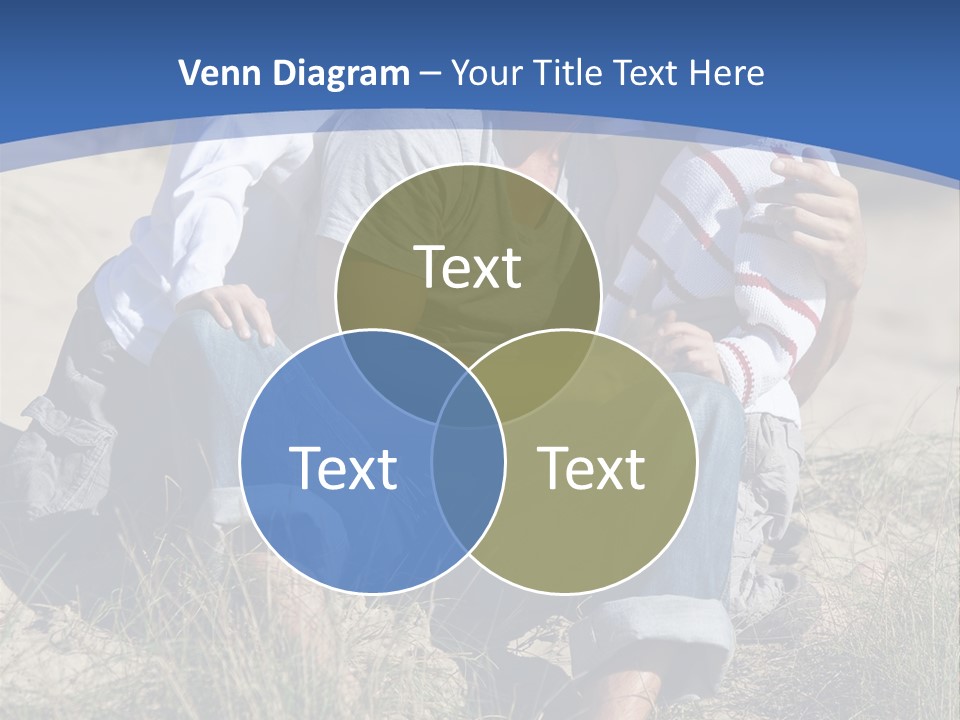 Venn Diagram – Your Title Text Here

Text

Text

Text